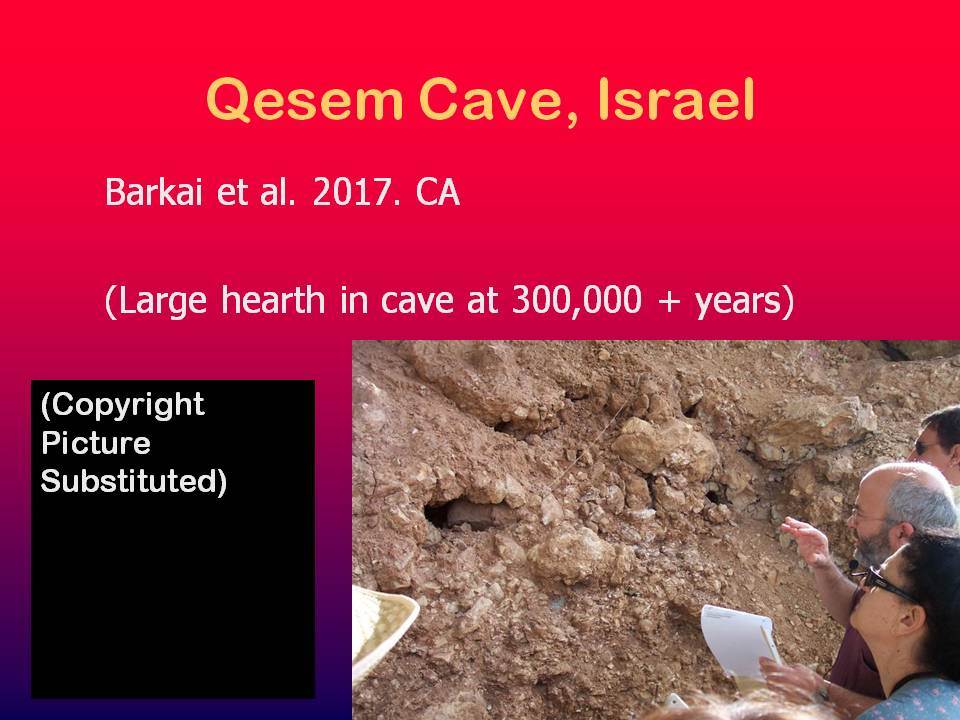 Qesem Cave, Israel

Barkai et al. 2017. CA

(Large hearth in cave at 300,000 + years)

(Copyright Picture Substituted)